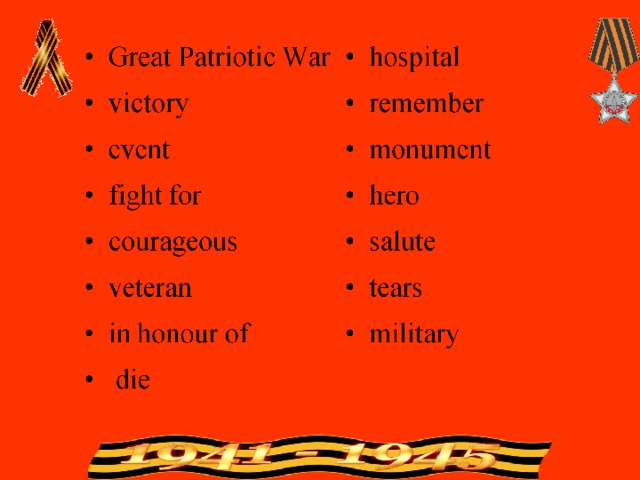 • Great Patriotic War
• victory
• event
• fight for
• courageous
• veteran
• in honour of
• die

• hospital
• remember
• monument
• hero
• salute
• tears
• military

1941 - 1945